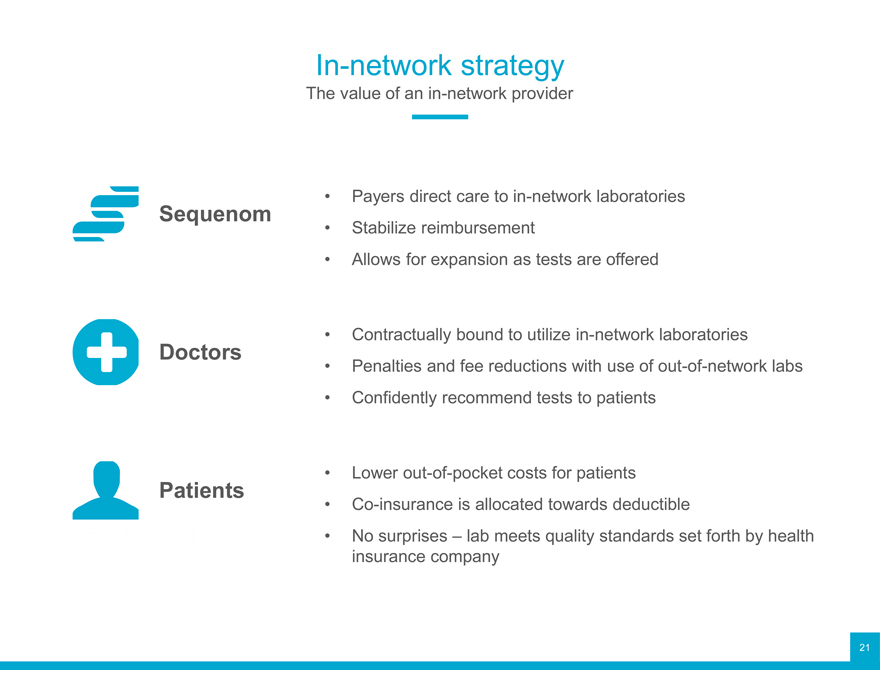 In-network strategy
The value of an in-network provider

Sequenom

• Payers direct care to in-network laboratories
• Stabilize reimbursement
• Allows for expansion as tests are offered

Doctors

• Contractually bound to utilize in-network laboratories
• Penalties and fee reductions with use of out-of-network labs
• Confidently recommend tests to patients

Patients

• Lower out-of-pocket costs for patients
• Co-insurance is allocated towards deductible
• No surprises – lab meets quality standards set forth by health insurance company

21